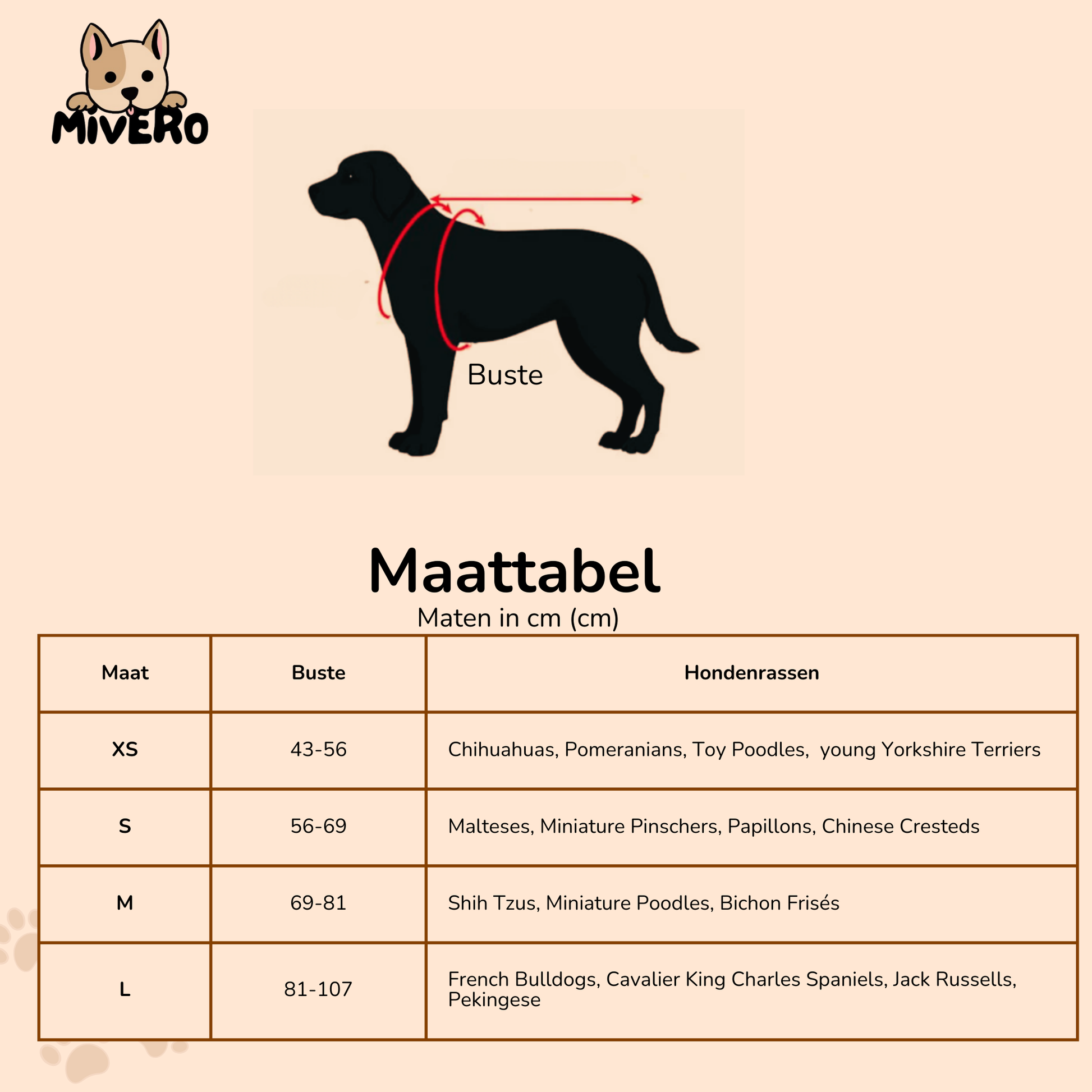 MIVERO

Buste

Maattabel
Maten in cm (cm)

| Maat | Buste | Hondenrassen |
|---|---|---|
| XS | 43-56 | Chihuahuas, Pomeranians, Toy Poodles,  young Yorkshire Terriers |
| S | 56-69 | Malteses, Miniature Pinschers, Papillons, Chinese Cresteds |
| M | 69-81 | Shih Tzus, Miniature Poodles, Bichon Frisés |
| L | 81-107 | French Bulldogs, Cavalier King Charles Spaniels, Jack Russells, Pekingese |